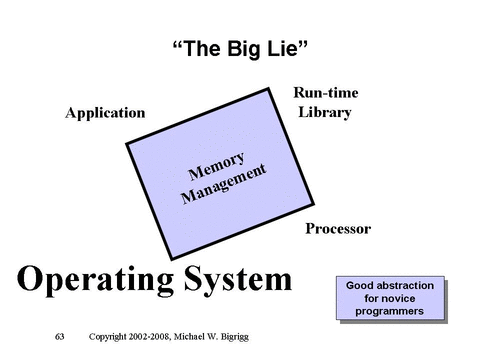 “The Big Lie”

Application

Run-time Library

Memory Management

Processor

Operating System

Good abstraction for novice programmers

63 Copyright 2002-2008, Michael W. Bigrigg